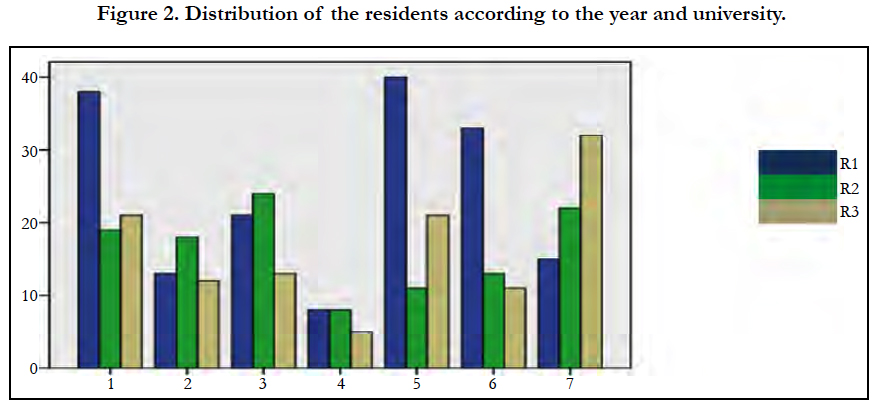 Figure 2. Distribution of the residents according to the year and university.

40
30
20
10
0

1 2 3 4 5 6 7

R1
R2
R3